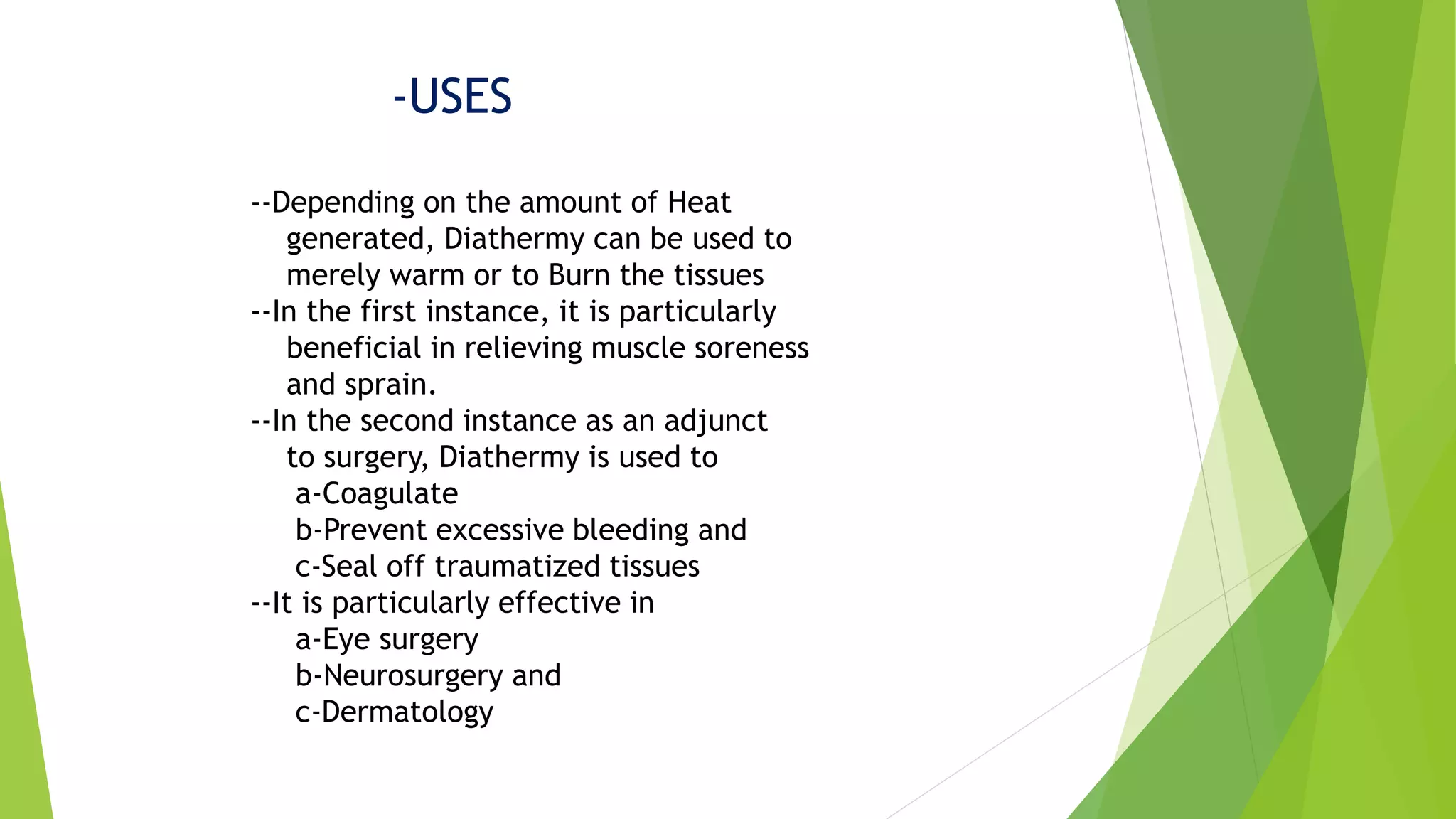 -USES

--Depending on the amount of Heat generated, Diathermy can be used to merely warm or to Burn the tissues
--In the first instance, it is particularly beneficial in relieving muscle soreness and sprain.
--In the second instance as an adjunct to surgery, Diathermy is used to
a-Coagulate
b-Prevent excessive bleeding and
c-Seal off traumatized tissues
--It is particularly effective in
a-Eye surgery
b-Neurosurgery and
c-Dermatology